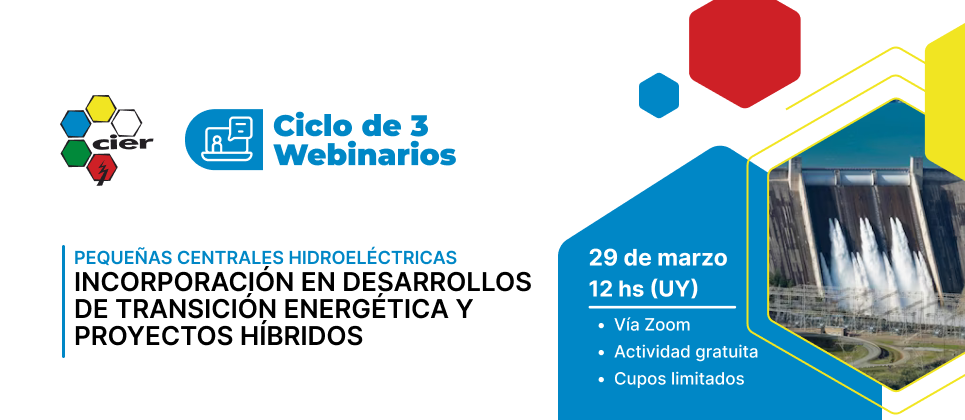 cier

Ciclo de 3 Webinarios

PEQUEÑAS CENTRALES HIDROELÉCTRICAS
INCORPORACIÓN EN DESARROLLOS DE TRANSICIÓN ENERGÉTICA Y PROYECTOS HÍBRIDOS

29 de marzo
12 hs (UY)

• Vía Zoom
• Actividad gratuita
• Cupos limitados